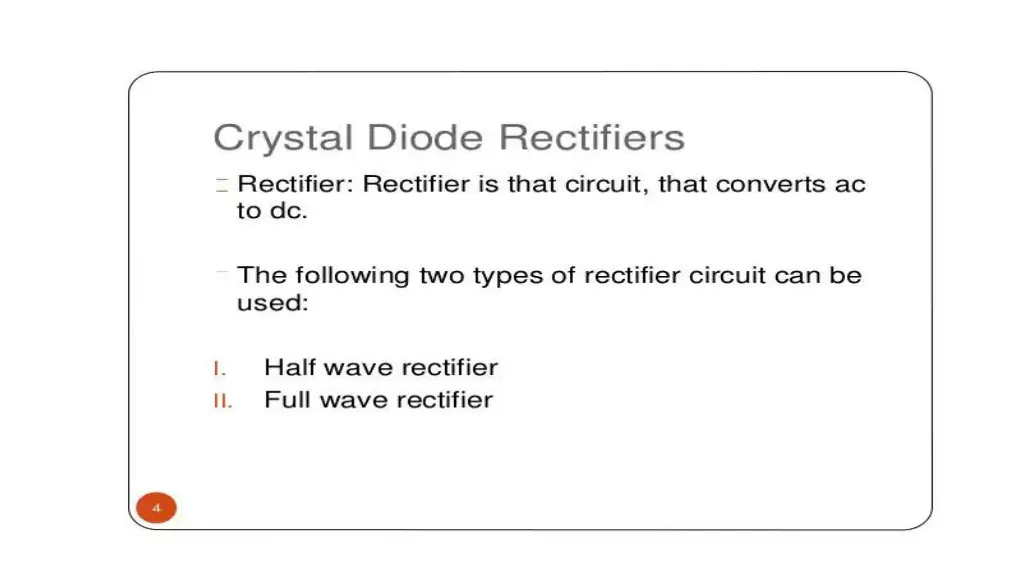 Crystal Diode Rectifiers

Rectifier: Rectifier is that circuit, that converts ac to dc.

The following two types of rectifier circuit can be used:

I. Half wave rectifier
II. Full wave rectifier

4